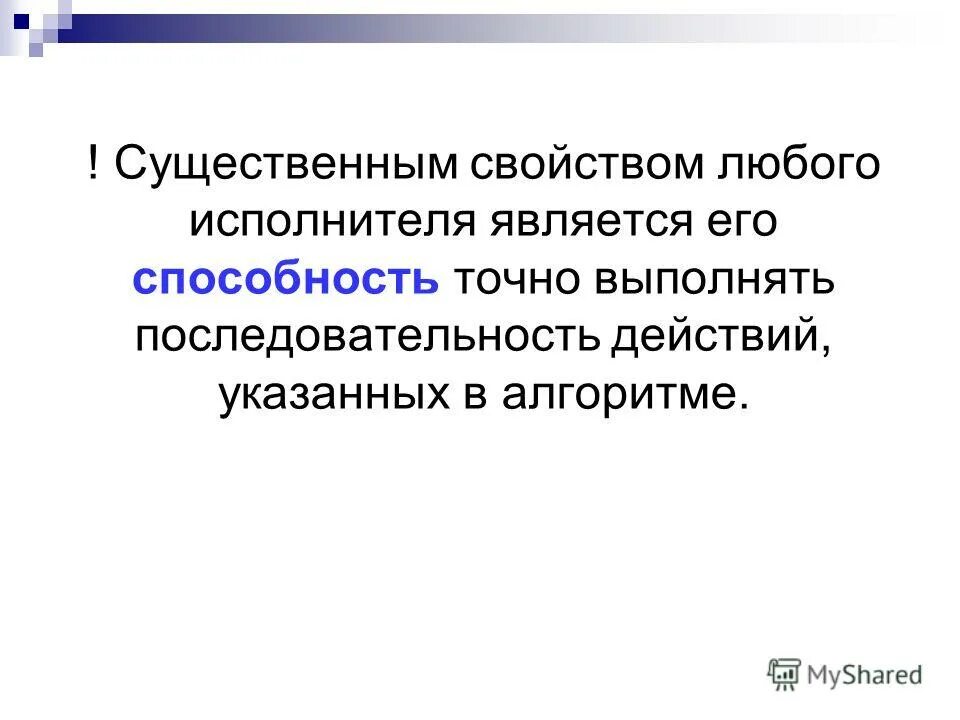 ! Существенным свойством любого исполнителя является его способность точно выполнять последовательность действий, указанных в алгоритме.

MyShared